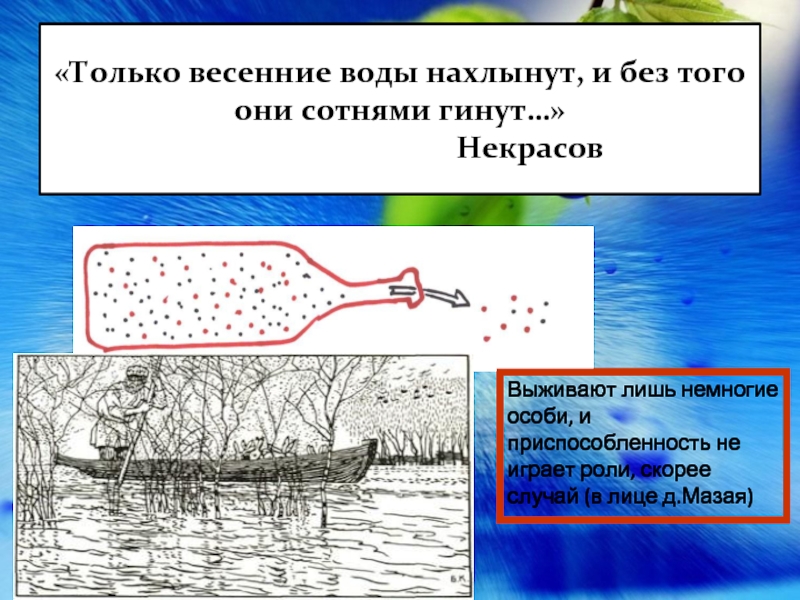 «Только весенние воды нахлынут, и без того они сотнями гинут...»
Некрасов

Выживают лишь немногие особи, и приспособленность не играет роли, скорее случай (в лице д.Мазая)

Б.К.